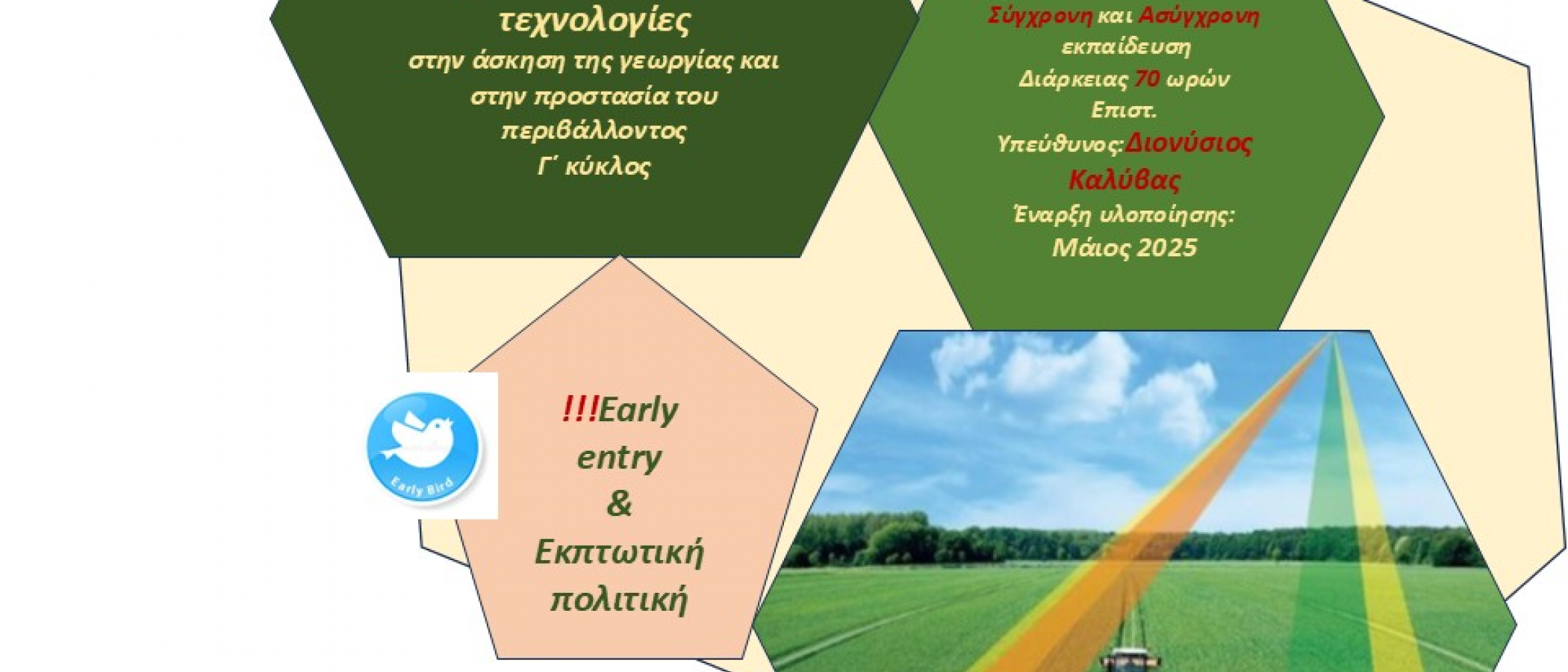 τεχνολογίες
στην άσκηση της γεωργίας και στην προστασία του περιβάλλοντος
Γ΄ κύκλος

Σύγχρονη και Ασύγχρονη εκπαίδευση
Διάρκειας 70 ωρών
Επιστ. Υπεύθυνος:Διονύσιος Καλύβας
Έναρξη υλοποίησης: Μάιος 2025

Early Bird

!!!Early entry
&
Εκπτωτική πολιτική